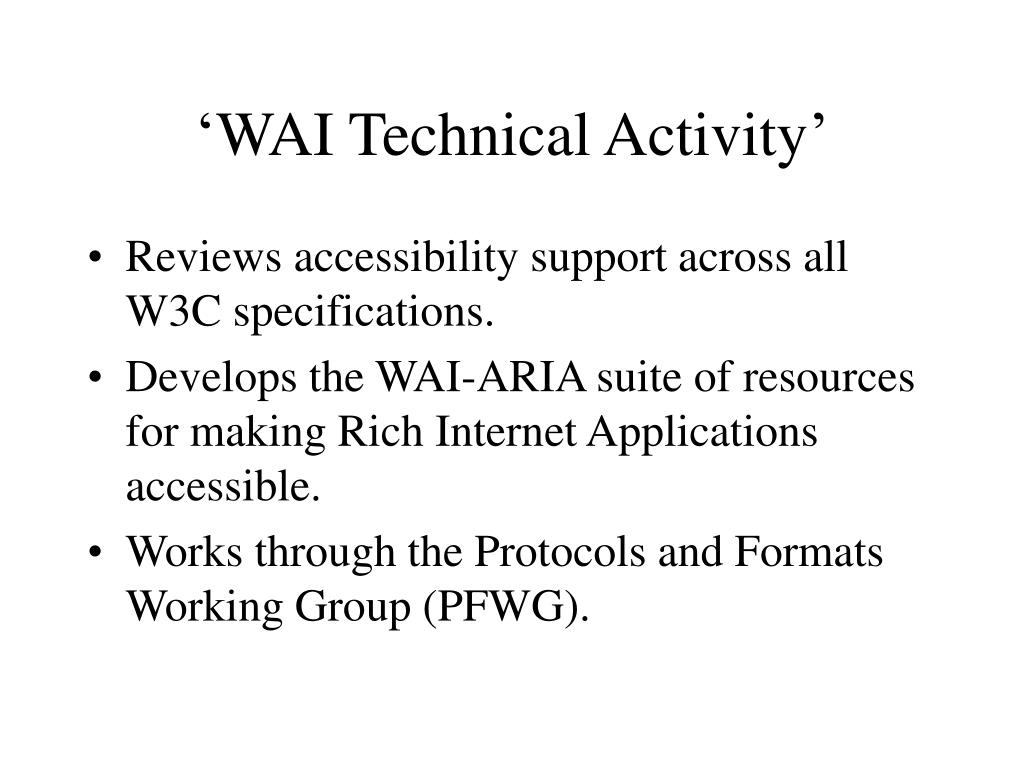 ‘WAI Technical Activity’

• Reviews accessibility support across all W3C specifications.
• Develops the WAI-ARIA suite of resources for making Rich Internet Applications accessible.
• Works through the Protocols and Formats Working Group (PFWG).